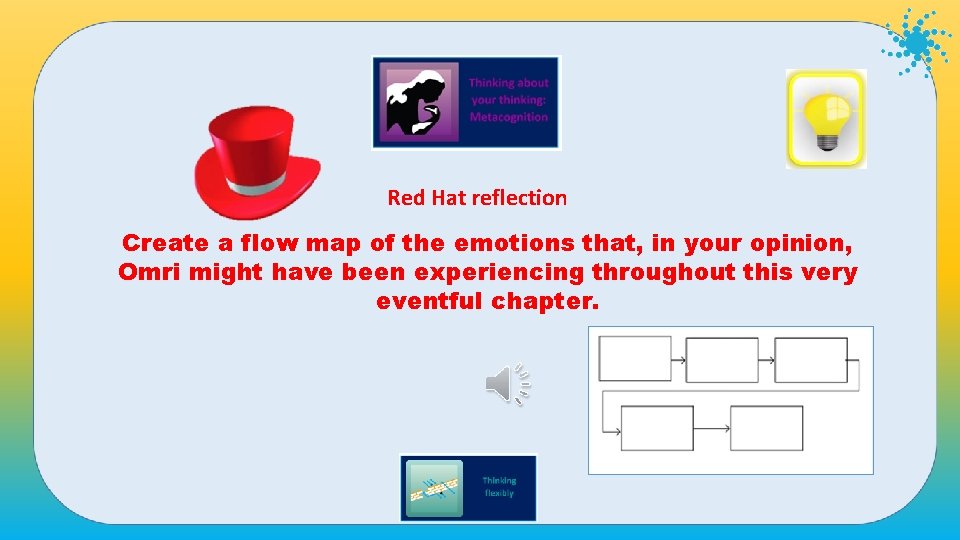 Thinking about your thinking: Metacognition

Red Hat reflection

Create a flow map of the emotions that, in your opinion, Omri might have been experiencing throughout this very eventful chapter.

Thinking flexibly